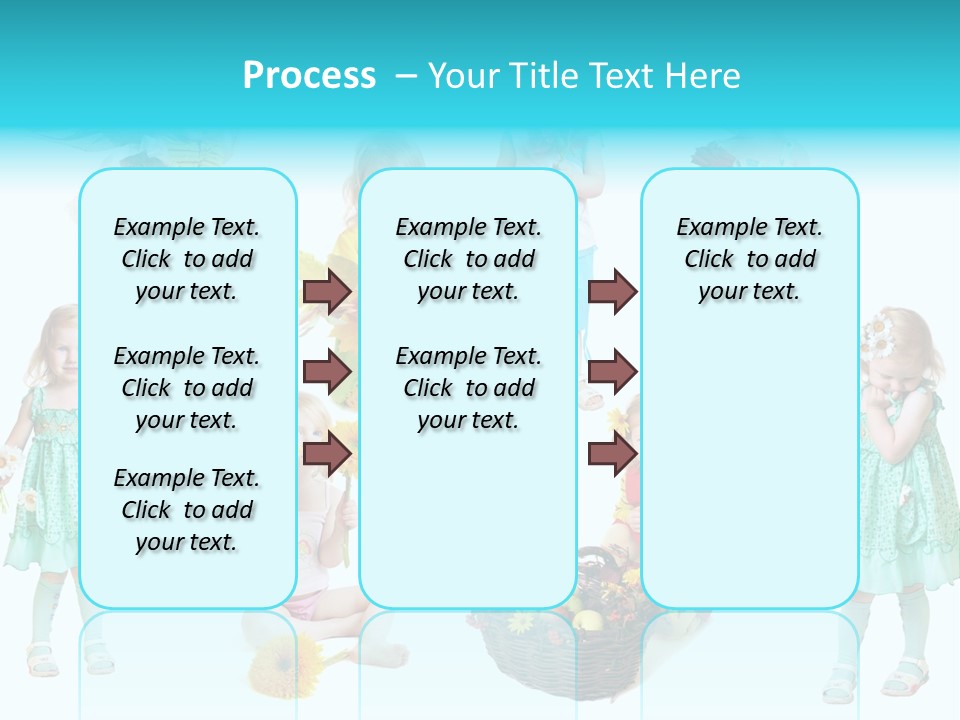 Process – Your Title Text Here

Example Text. Click to add your text.

Example Text. Click to add your text.

Example Text. Click to add your text.

Example Text. Click to add your text.

Example Text. Click to add your text.

Example Text. Click to add your text.